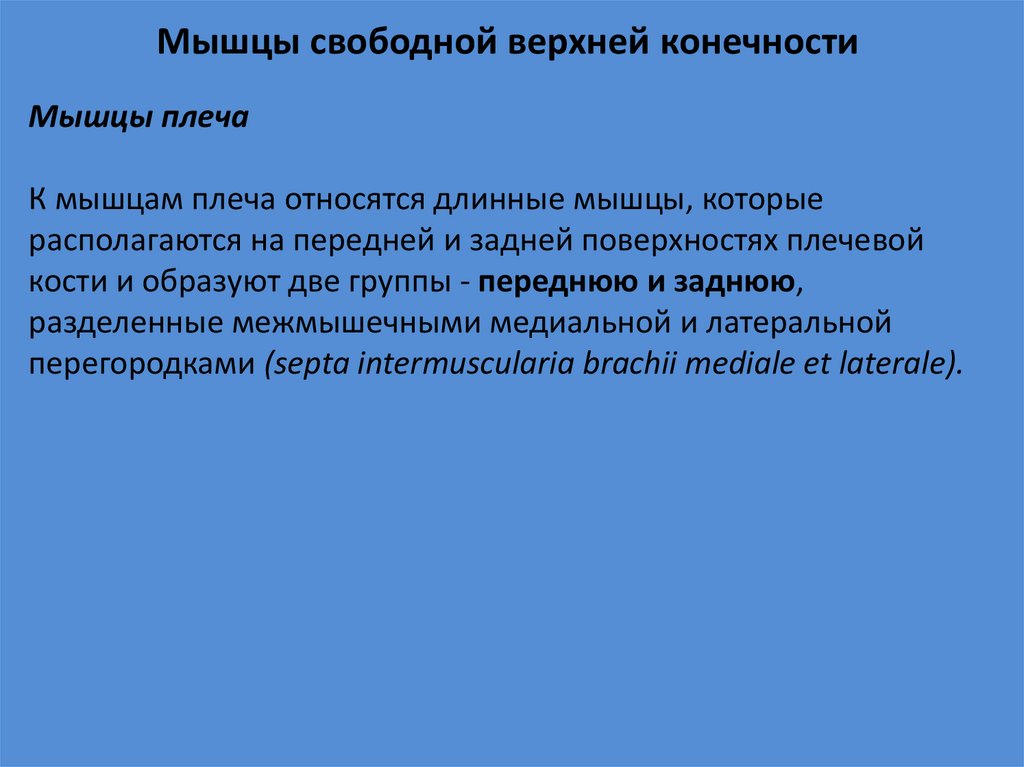 Мышцы свободной верхней конечности

Мышцы плеча

К мышцам плеча относятся длинные мышцы, которые располагаются на передней и задней поверхностях плечевой кости и образуют две группы - переднюю и заднюю, разделенные межмышечными медиальной и латеральной перегородками (septa intermuscularia brachii mediale et laterale).